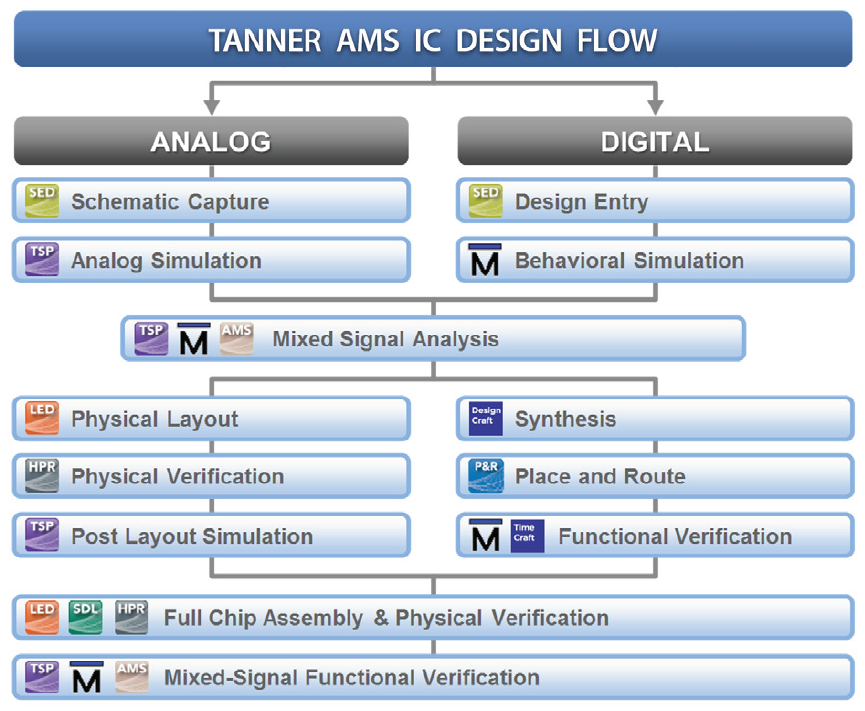 TANNER AMS IC DESIGN FLOW

ANALOG

SED Schematic Capture

TSP Analog Simulation

DIGITAL

SED Design Entry

M Behavioral Simulation

TSP M AMS Mixed Signal Analysis

LED Physical Layout

HPR Physical Verification

TSP Post Layout Simulation

Design Craft Synthesis

P&R Place and Route

M Time Craft Functional Verification

LED SDL HPR Full Chip Assembly & Physical Verification

TSP M AMS Mixed-Signal Functional Verification